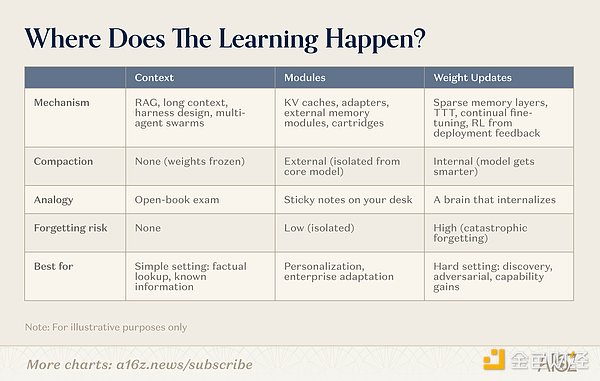 Where Does The Learning Happen?

| | Context | Modules | Weight Updates |
|---|---|---|---|
| Mechanism | RAG, long context, harness design, multi-agent swarms | KV caches, adapters, external memory modules, cartridges | Sparse memory layers, TTT, continual fine-tuning, RL from deployment feedback |
| Compaction | None (weights frozen) | External (isolated from core model) | Internal (model gets smarter) |
| Analogy | Open-book exam | Sticky notes on your desk | A brain that internalizes |
| Forgetting risk | None | Low (isolated) | High (catastrophic forgetting) |
| Best for | Simple setting: factual lookup, known information | Personalization, enterprise adaptation | Hard setting: discovery, adversarial, capability gains |

Note: For illustrative purposes only

More charts: a16z.news/subscribe

金色财经